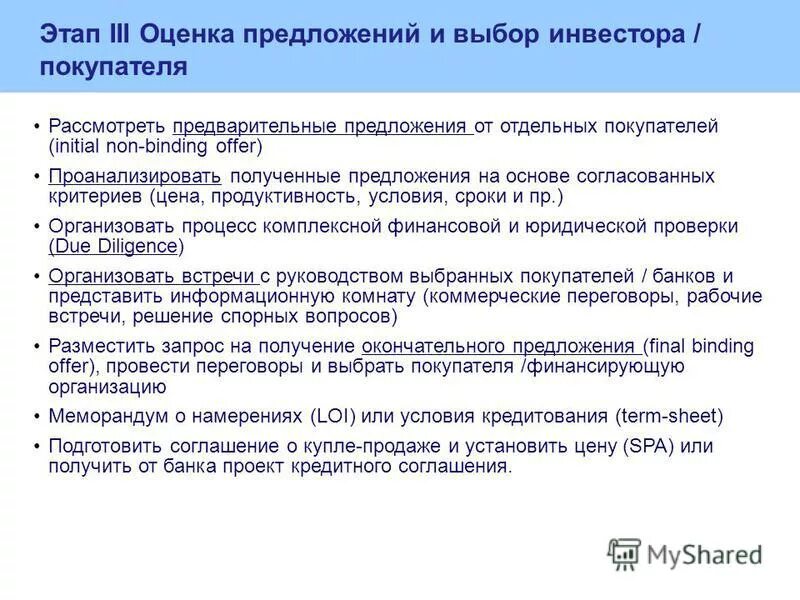 Этап III Оценка предложений и выбор инвестора / покупателя

• Рассмотреть предварительные предложения от отдельных покупателей (initial non-binding offer)

• Проанализировать полученные предложения на основе согласованных критериев (цена, продуктивность, условия, сроки и пр.)

• Организовать процесс комплексной финансовой и юридической проверки (Due Diligence)

• Организовать встречи с руководством выбранных покупателей / банков и представить информационную комнату (коммерческие переговоры, рабочие встречи, решение спорных вопросов)

• Разместить запрос на получение окончательного предложения (final binding offer), провести переговоры и выбрать покупателя /финансирующую организацию

• Меморандум о намерениях (LOI) или условия кредитования (term-sheet)

• Подготовить соглашение о купле-продаже и установить цену (SPA) или получить от банка проект кредитного соглашения.

MyShared